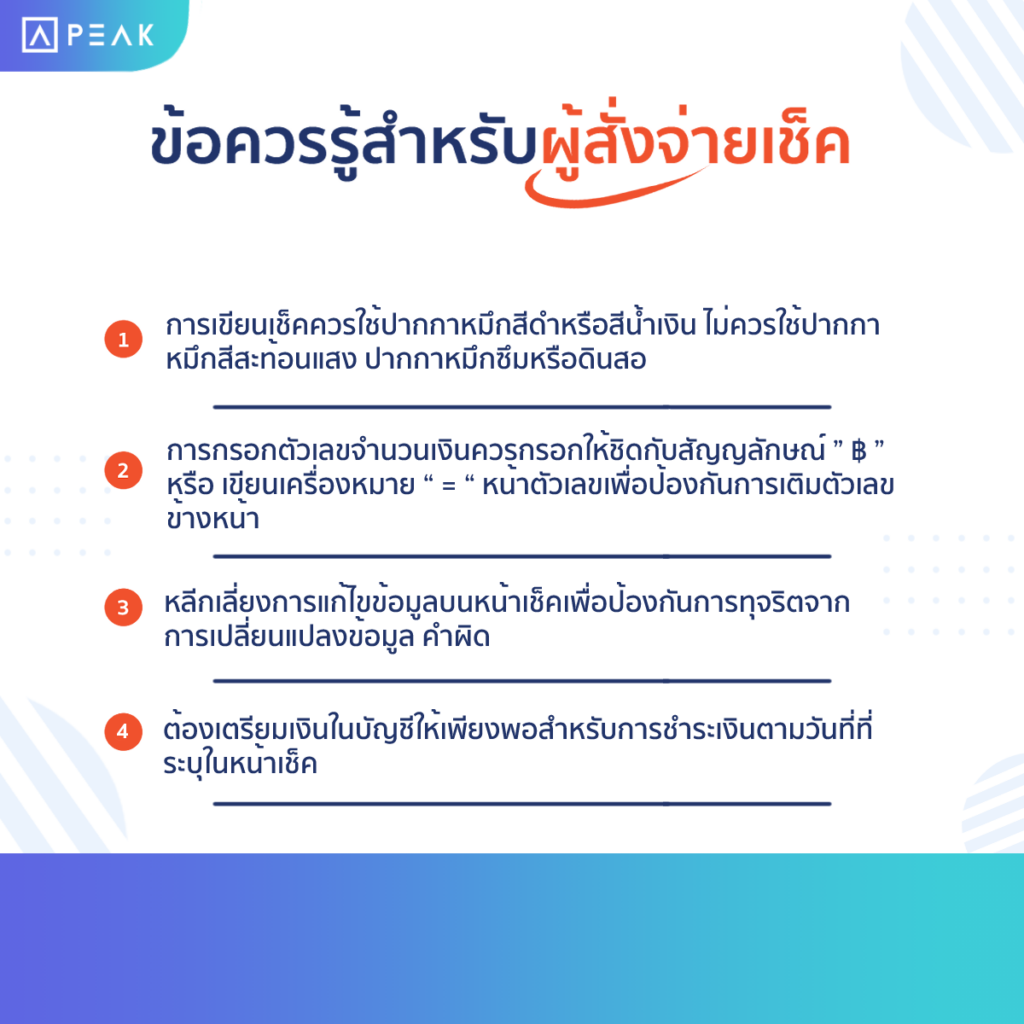 PEAK

ข้อควรรู้สำหรับผู้สั่งจ่ายเช็ค

1 การเขียนเช็คควรใช้ปากกาหมึกสีดำหรือสีน้ำเงิน ไม่ควรใช้ปากกาหมึกสีสะท้อนแสง ปากกาหมึกซึมหรือดินสอ

2 การกรอกตัวเลขจำนวนเงินควรกรอกให้ชิดกับสัญญลักษณ์ ” ฿ ” หรือ เขียนเครื่องหมาย “ = “ หน้าตัวเลขเพื่อป้องกันการเติมตัวเลขข้างหน้า

3 หลีกเลี่ยงการแก้ไขข้อมูลบนหน้าเช็คเพื่อป้องกันการทุจริตจากการเปลี่ยนแปลงข้อมูล คำผิด

4 ต้องเตรียมเงินในบัญชีให้เพียงพอสำหรับการชำระเงินตามวันที่ที่ระบุในหน้าเช็ค